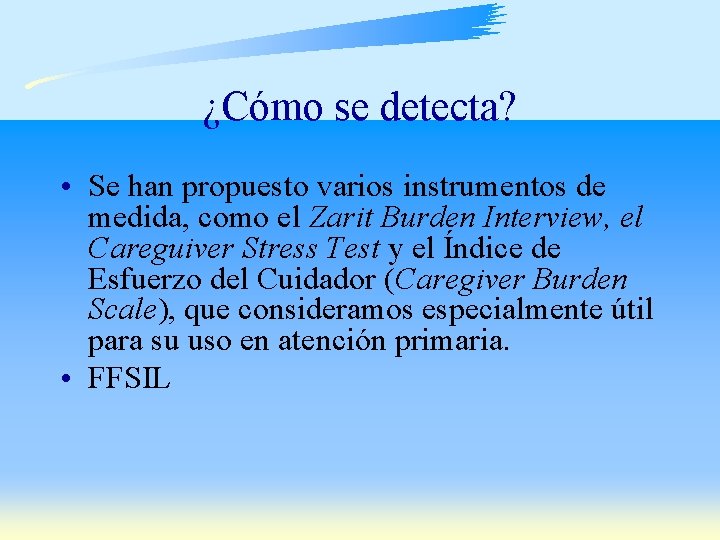 ¿Cómo se detecta?

• Se han propuesto varios instrumentos de medida, como el Zarit Burden Interview, el Careguiver Stress Test y el Índice de Esfuerzo del Cuidador (Caregiver Burden Scale), que consideramos especialmente útil para su uso en atención primaria.
• FFSIL